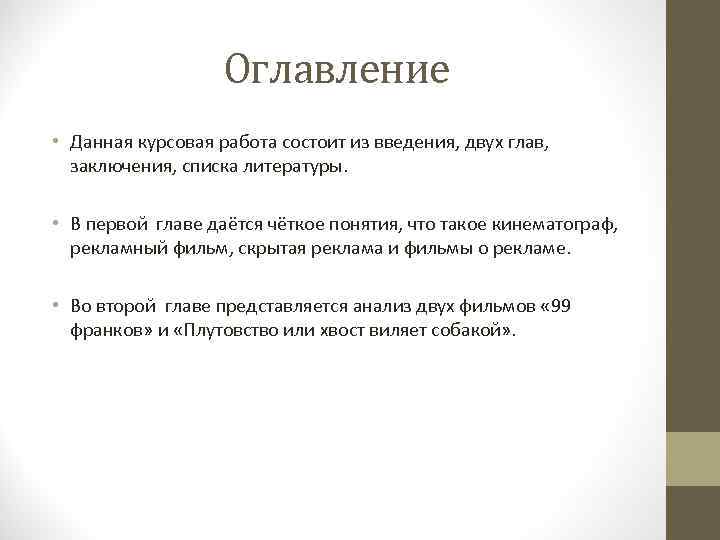 Оглавление

• Данная курсовая работа состоит из введения, двух глав, заключения, списка литературы.

• В первой главе даётся чёткое понятия, что такое кинематограф, рекламный фильм, скрытая реклама и фильмы о рекламе.

• Во второй главе представляется анализ двух фильмов «99 франков» и «Плутовство или хвост виляет собакой».